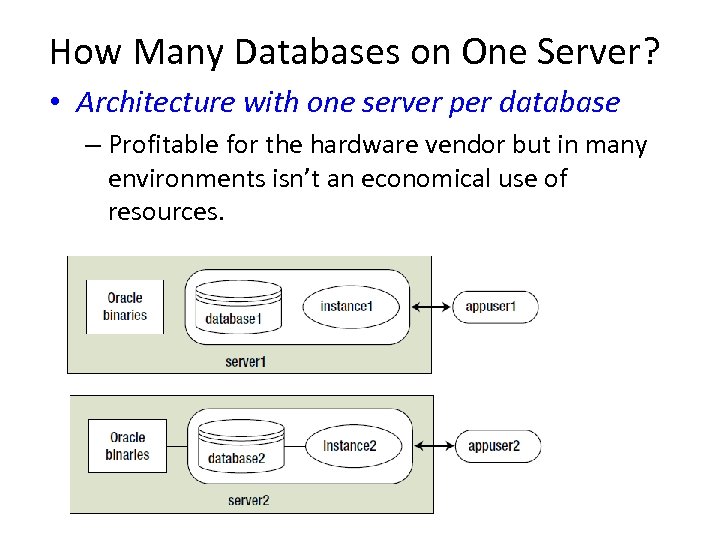 How Many Databases on One Server?

• Architecture with one server per database

– Profitable for the hardware vendor but in many environments isn't an economical use of resources.

Oracle binaries

database1

instance1

appuser1

server1

Oracle binaries

database2

instance2

appuser2

server2